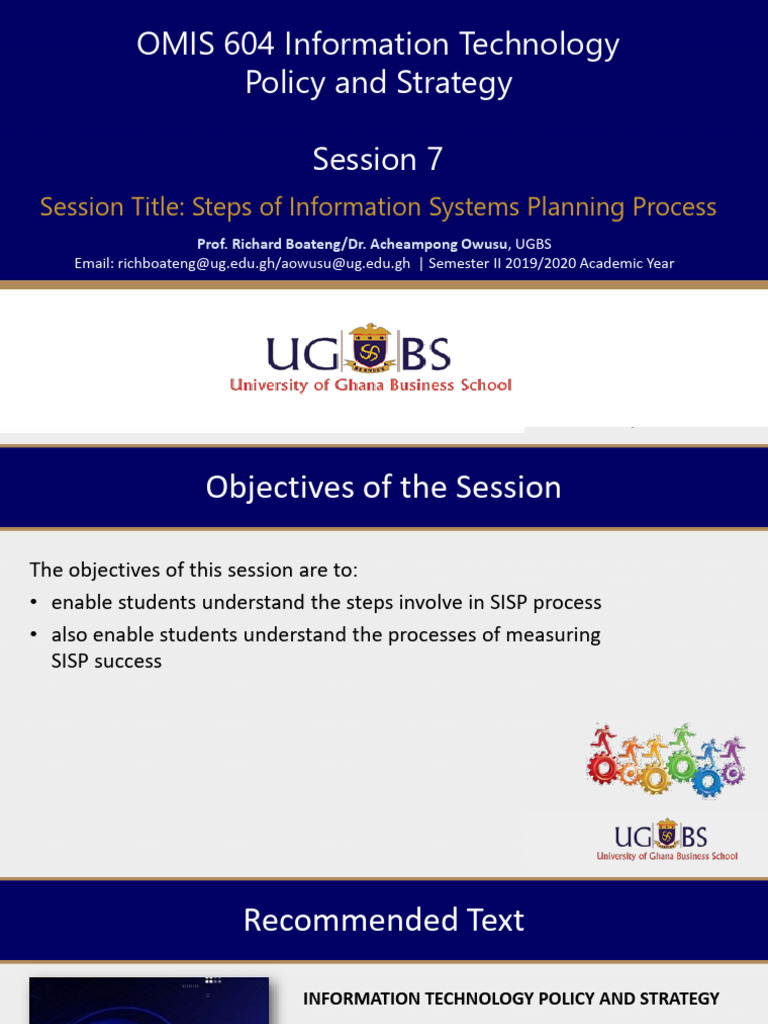 OMIS 604 Information Technology Policy and Strategy

Session 7

Session Title: Steps of Information Systems Planning Process

Prof. Richard Boateng/Dr. Acheampong Owusu, UGBS
Email: richboateng@ug.edu.gh/aowusu@ug.edu.gh | Semester II 2019/2020 Academic Year

UG BS
University of Ghana Business School

Objectives of the Session

The objectives of this session are to:
• enable students understand the steps involve in SISP process
• also enable students understand the processes of measuring SISP success

UG BS
University of Ghana Business School

Recommended Text

INFORMATION TECHNOLOGY POLICY AND STRATEGY